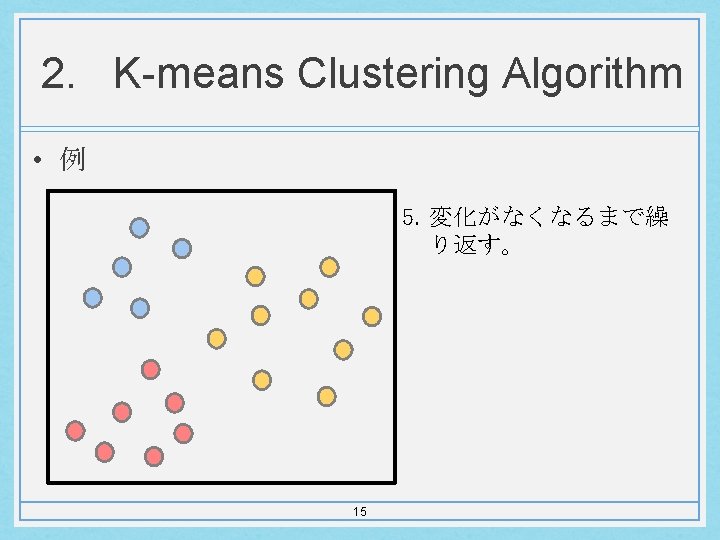 2. K-means Clustering Algorithm

• 例

5. 変化がなくなるまで繰り返す。

15